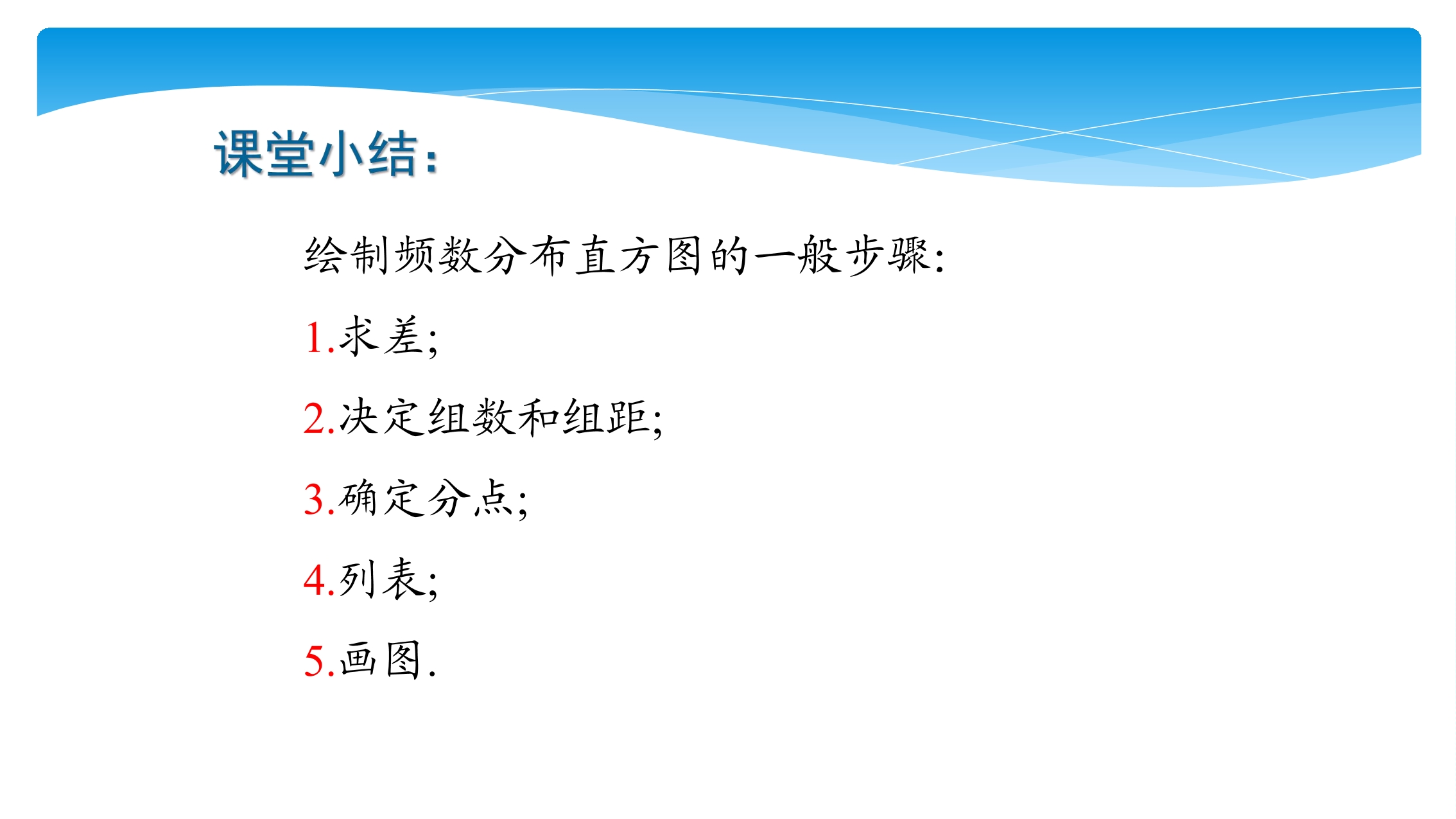 课堂小结：

绘制频数分布直方图的一般步骤：

1.求差；

2.决定组数和组距；

3.确定分点；

4.列表；

5.画图.